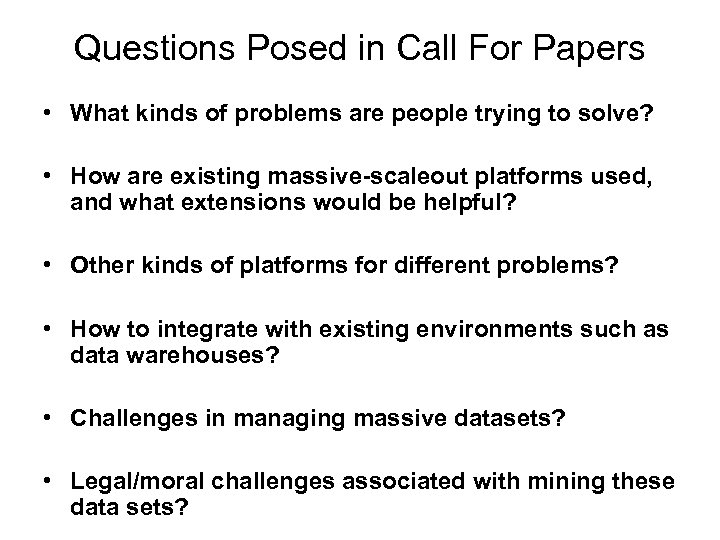 Questions Posed in Call For Papers

• What kinds of problems are people trying to solve?

• How are existing massive-scaleout platforms used, and what extensions would be helpful?

• Other kinds of platforms for different problems?

• How to integrate with existing environments such as data warehouses?

• Challenges in managing massive datasets?

• Legal/moral challenges associated with mining these data sets?